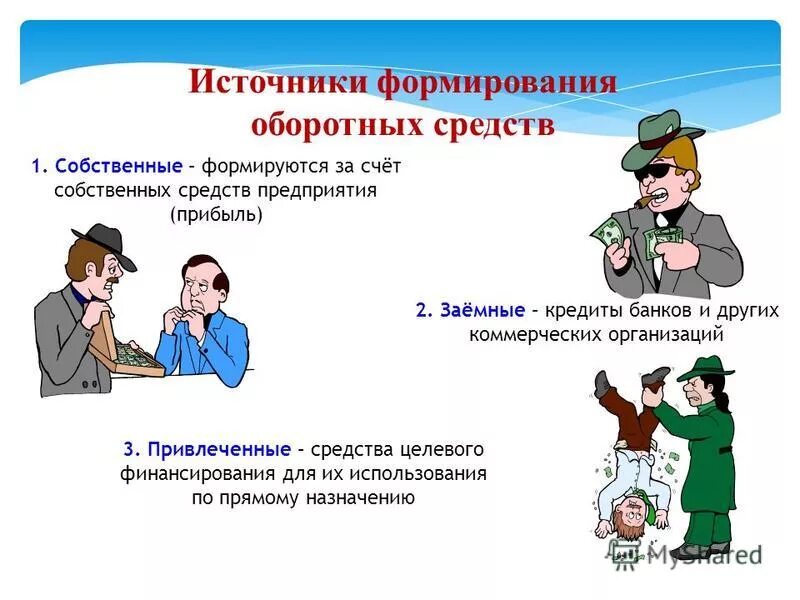 Источники формирования оборотных средств

1. Собственные – формируются за счёт собственных средств предприятия (прибыль)

2. Заёмные – кредиты банков и других коммерческих организаций

3. Привлеченные – средства целевого финансирования для их использования по прямому назначению

MyShared